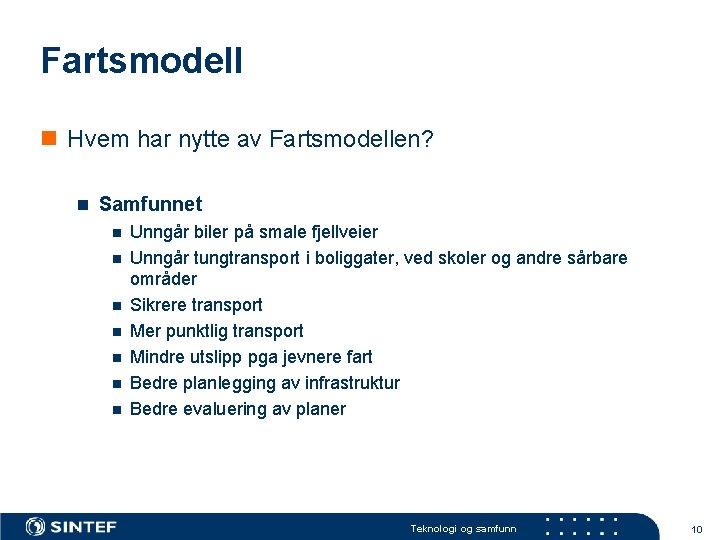 Fartsmodell

Hvem har nytte av Fartsmodellen?

Samfunnet

Unngår biler på smale fjellveier

Unngår tungtransport i boliggater, ved skoler og andre sårbare områder

Sikrere transport

Mer punktlig transport

Mindre utslipp pga jevnere fart

Bedre planlegging av infrastruktur

Bedre evaluering av planer

SINTEF

Teknologi og samfunn

10